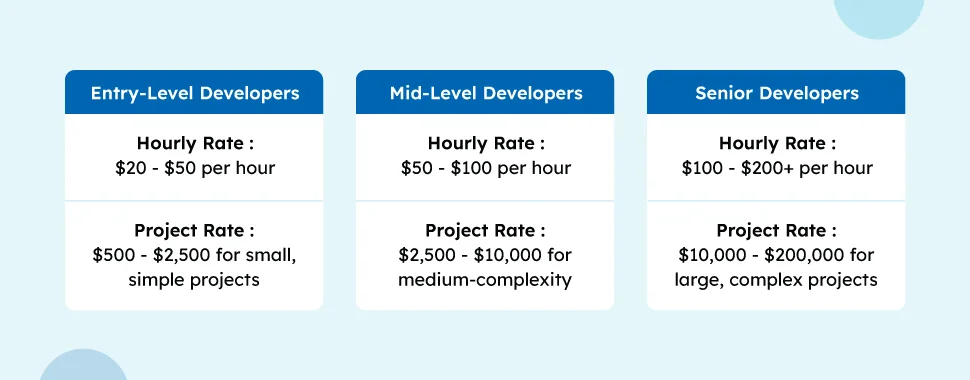 Entry-Level Developers

Hourly Rate :
\$20 - \$50 per hour

Project Rate :
\$500 - \$2,500 for small, simple projects

Mid-Level Developers

Hourly Rate :
\$50 - \$100 per hour

Project Rate :
\$2,500 - \$10,000 for medium-complexity

Senior Developers

Hourly Rate :
\$100 - \$200+ per hour

Project Rate :
\$10,000 - \$200,000 for large, complex projects